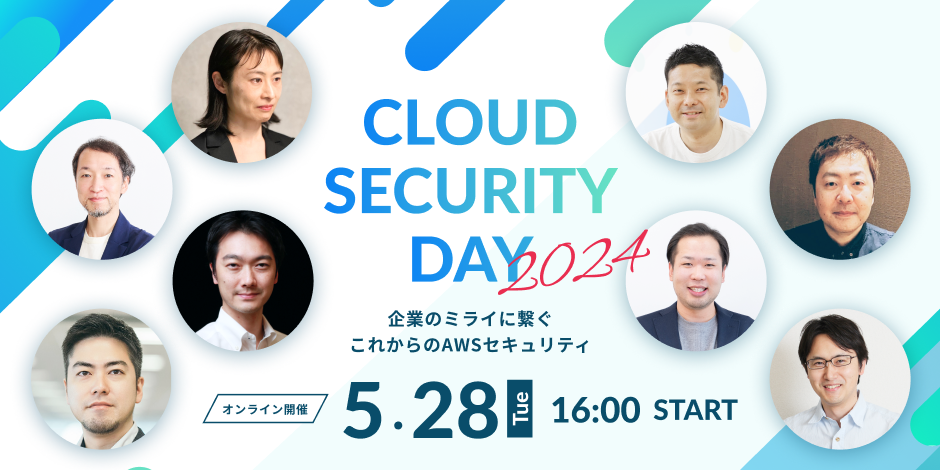 CLOUD SECURITY DAY 2024

企業のミライに繋ぐ
これからのAWSセキュリティ

オンライン開催

5.28 Tue 16:00 START